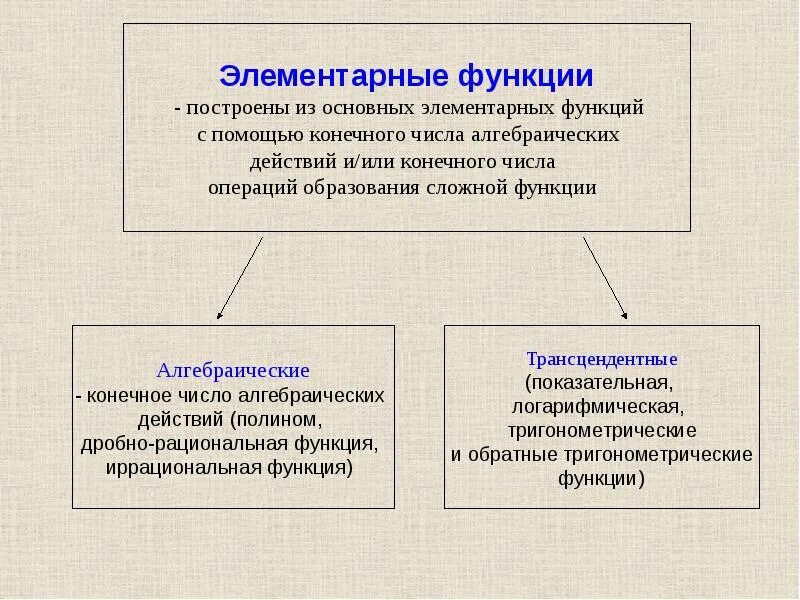 Элементарные функции
- построены из основных элементарных функций с помощью конечного числа алгебраических действий и/или конечного числа операций образования сложной функции

Алгебраические
- конечное число алгебраических действий (полином, дробно-рациональная функция, иррациональная функция)

Трансцендентные
(показательная, логарифмическая, тригонометрические и обратные тригонометрические функции)